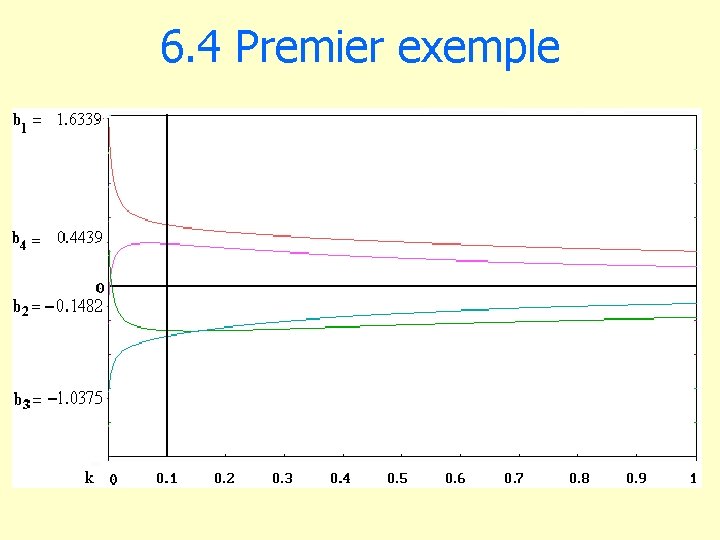 6.4 Premier exemple

$b_1 = 1.6339$

$b_4 = 0.4439$

0

$b_2 = -0.1482$

$b_3 = -1.0375$

k 0 0.1 0.2 0.3 0.4 0.5 0.6 0.7 0.8 0.9 1